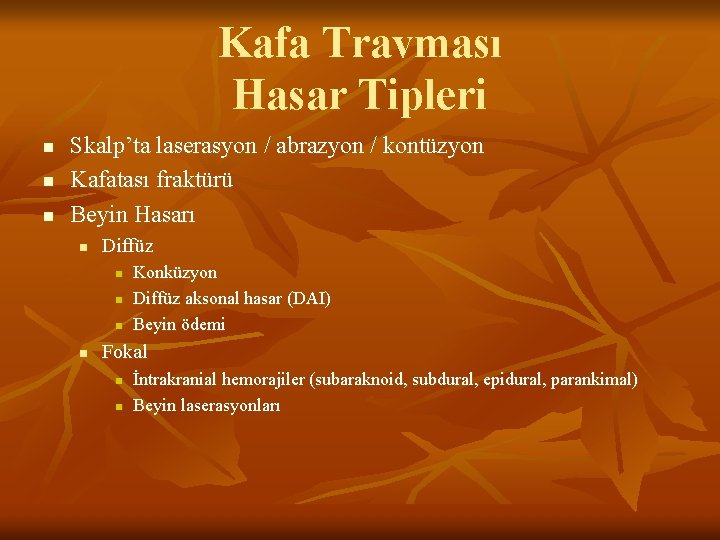 Kafa Travması
Hasar Tipleri

- Skalp’ta laserasyon / abrazyon / kontüzyon
- Kafatası fraktürü
- Beyin Hasarı
  - Diffüz
    - Konküzyon
    - Diffüz aksonal hasar (DAI)
    - Beyin ödemi
  - Fokal
    - İntrakranial hemorajiler (subaraknoid, subdural, epidural, parankimal)
    - Beyin laserasyonları